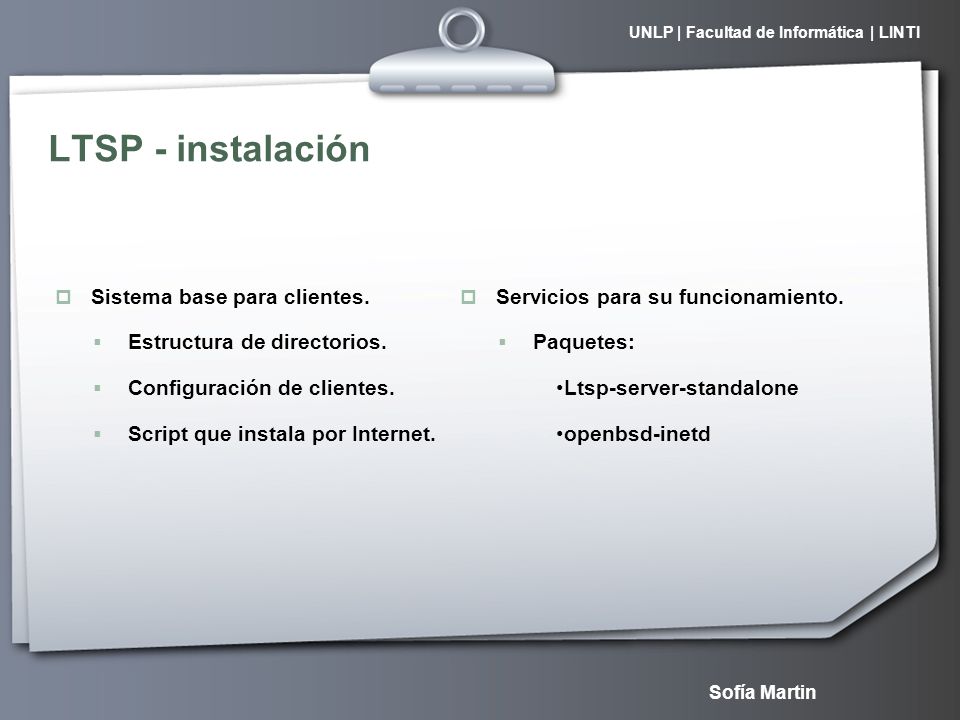 UNLP | Facultad de Informática | LINTI

LTSP - instalación

Sistema base para clientes.

Estructura de directorios.

Configuración de clientes.

Script que instala por Internet.

Servicios para su funcionamiento.

Paquetes:

•Ltsp-server-standalone

•openbsd-inetd

Sofía Martin